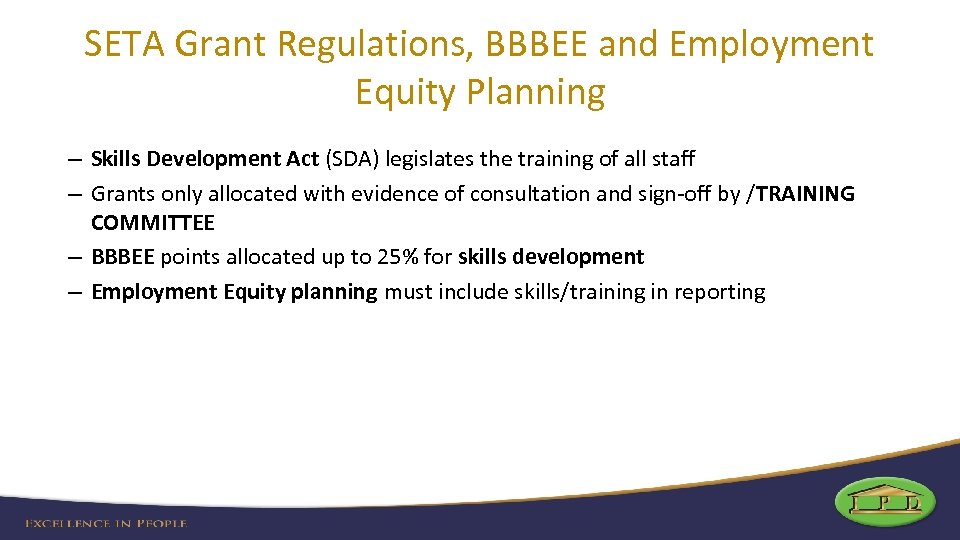 SETA Grant Regulations, BBBEE and Employment Equity Planning

– Skills Development Act (SDA) legislates the training of all staff
– Grants only allocated with evidence of consultation and sign-off by /TRAINING COMMITTEE
– BBBEE points allocated up to 25% for skills development
– Employment Equity planning must include skills/training in reporting

EXCELLENCE IN PEOPLE

I P D